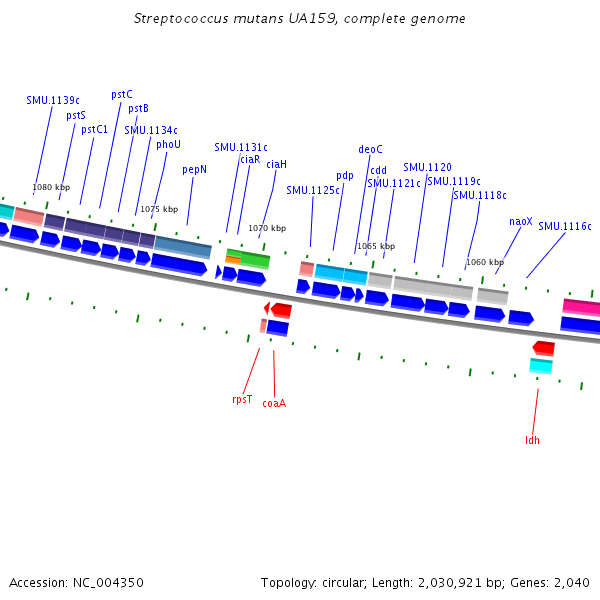 Streptococcus mutans UA159, complete genome

SMU.1139c
pstS
pstC1
pstC
pstB
SMU.1134c
phoU
pepN
SMU.1131c
ciaR
ciaH
SMU.1125c
pdp
deoC
cdd
SMU.1121c
SMU.1120
SMU.1119c
SMU.1118c
naoX
SMU.1116c

1080 kbp
1075 kbp
1070 kbp
1065 kbp
1060 kbp

rpsT
coaA
ldh

Accession: NC_004350

Topology: circular; Length: 2,030,921 bp; Genes: 2,040